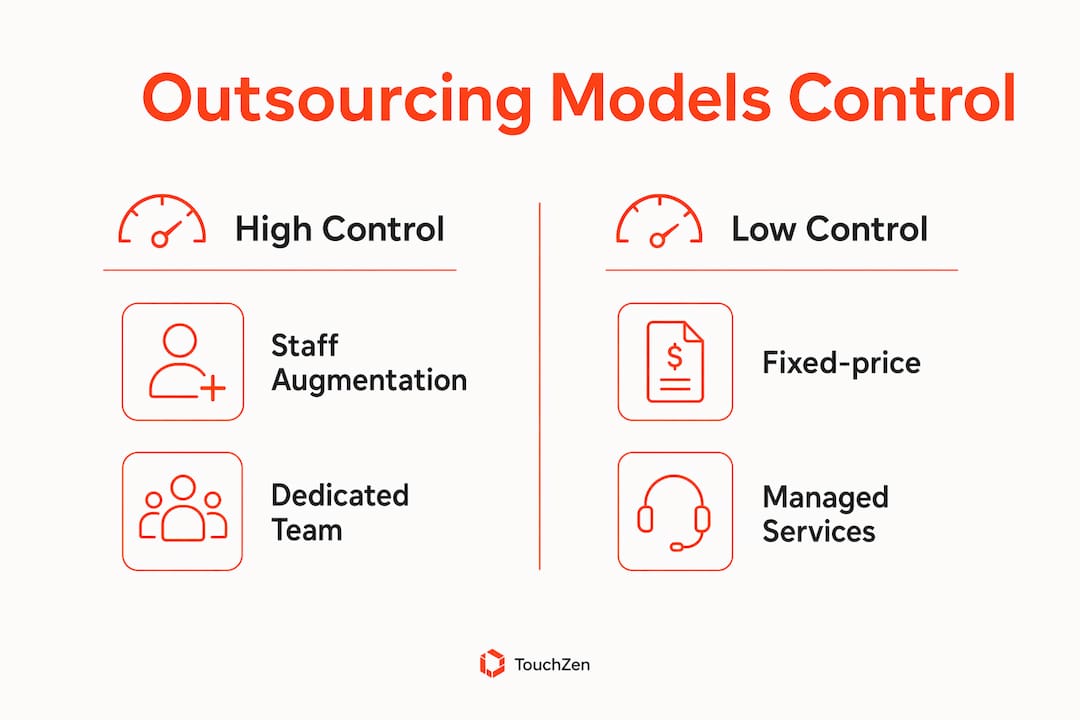 Outsourcing Models Control

High Control

Staff Augmentation

Dedicated Team

Low Control

$

Fixed-price

Managed Services

TouchZen